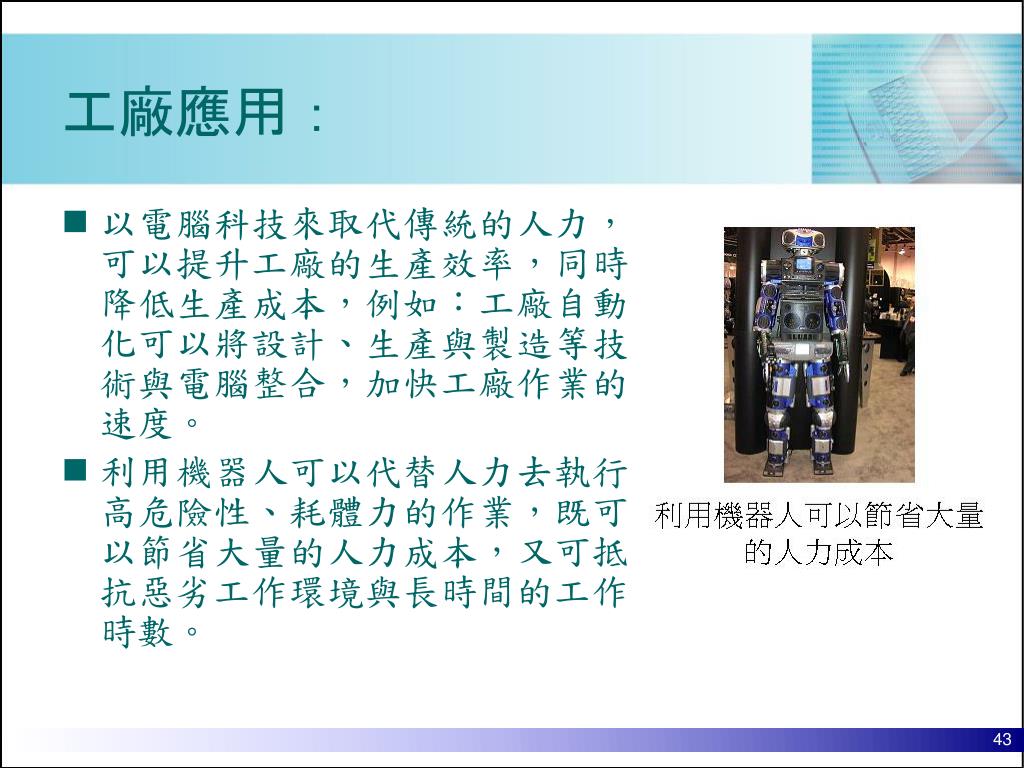 工廠應用：

■ 以電腦科技來取代傳統的人力，可以提升工廠的生產效率，同時降低生產成本，例如：工廠自動化可以將設計、生產與製造等技術與電腦整合，加快工廠作業的速度。

■ 利用機器人可以代替人力去執行高危險性、耗體力的作業，既可以節省大量的人力成本，又可抵抗惡劣工作環境與長時間的工作時數。

利用機器人可以節省大量的人力成本

43